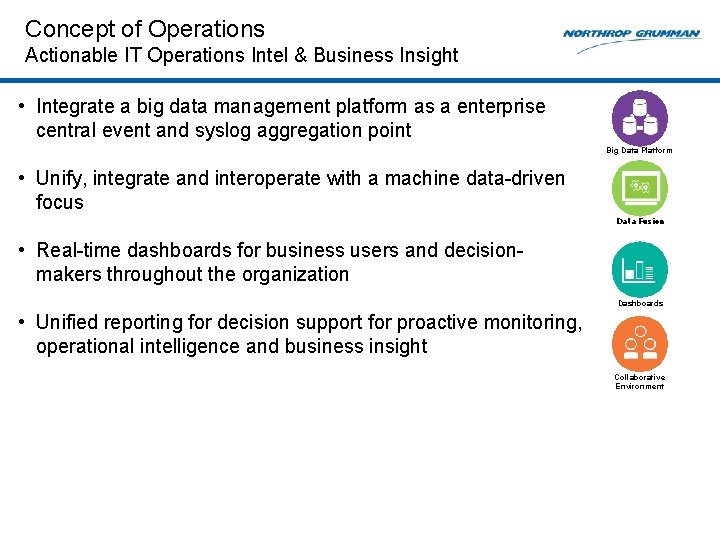 Concept of Operations
Actionable IT Operations Intel & Business Insight

NORTHROP GRUMMAN

• Integrate a big data management platform as a enterprise central event and syslog aggregation point

• Unify, integrate and interoperate with a machine data-driven focus

• Real-time dashboards for business users and decision-makers throughout the organization

• Unified reporting for decision support for proactive monitoring, operational intelligence and business insight

Big Data Platform

Data Fusion

Dashboards

Collaborative Environment